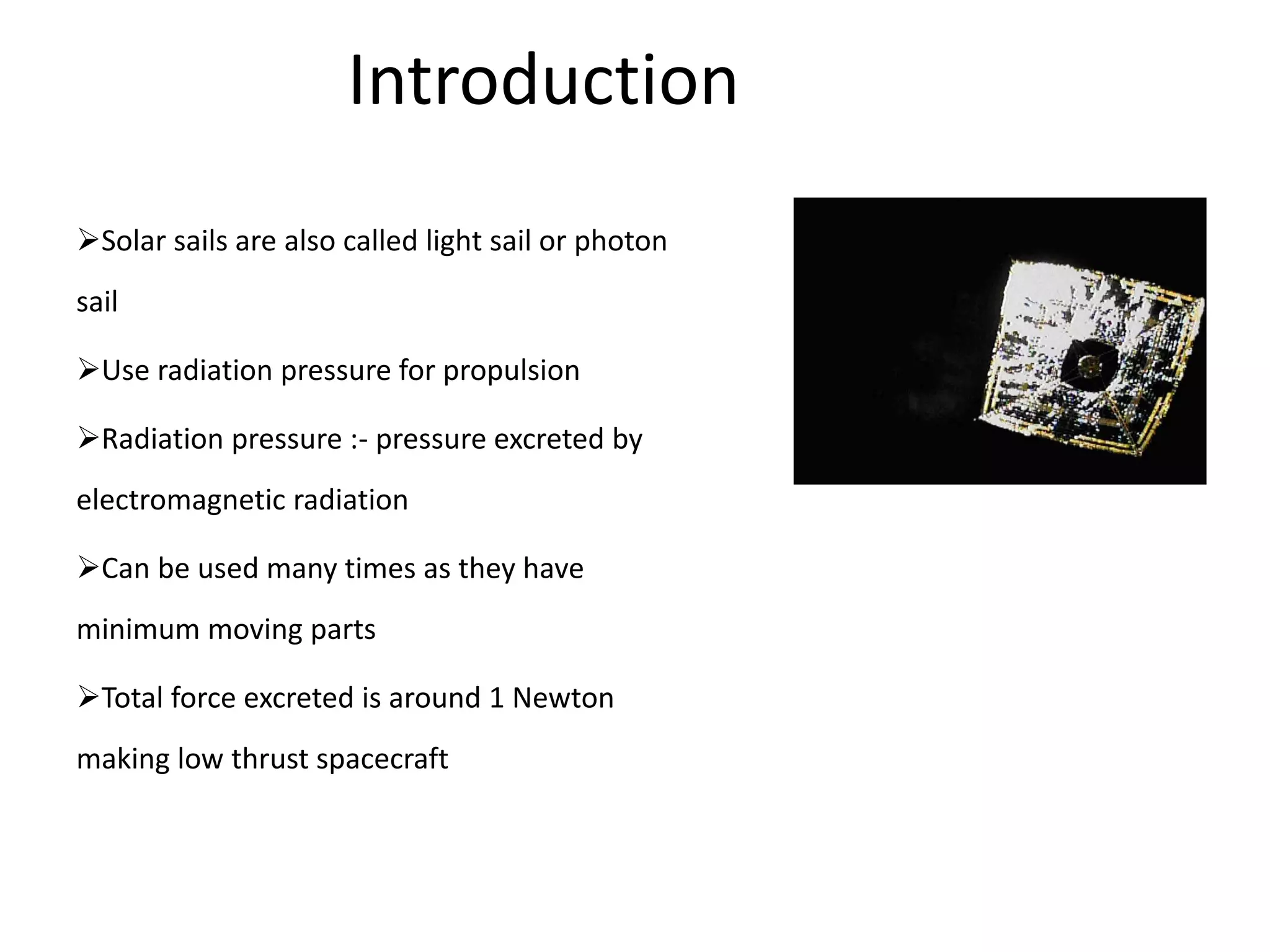 Introduction

➢Solar sails are also called light sail or photon sail

➢Use radiation pressure for propulsion

➢Radiation pressure :- pressure excreted by electromagnetic radiation

➢Can be used many times as they have minimum moving parts

➢Total force excreted is around 1 Newton making low thrust spacecraft